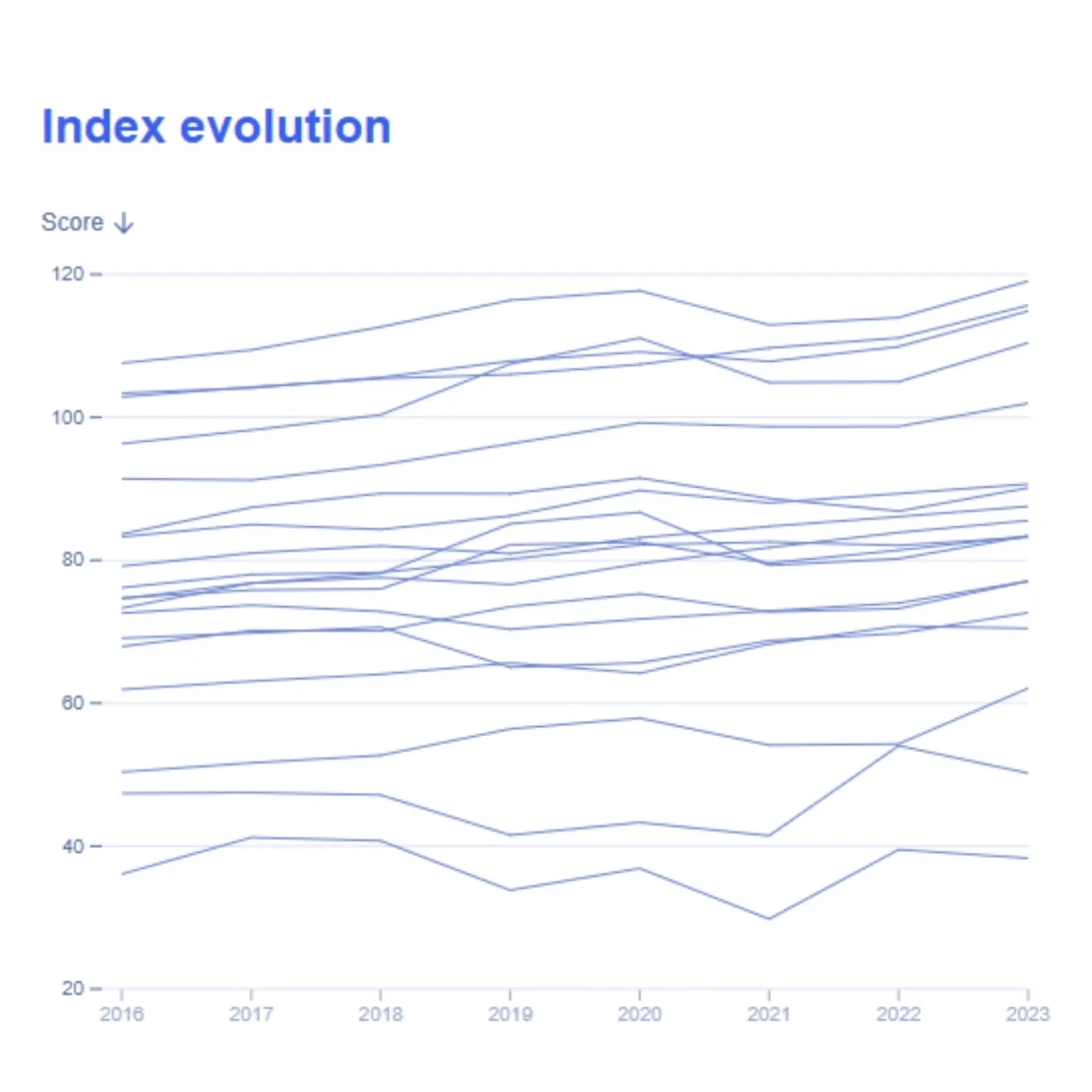 Index evolution

Score ↓

120
100
80
60
40
20

2016
2017
2018
2019
2020
2021
2022
2023